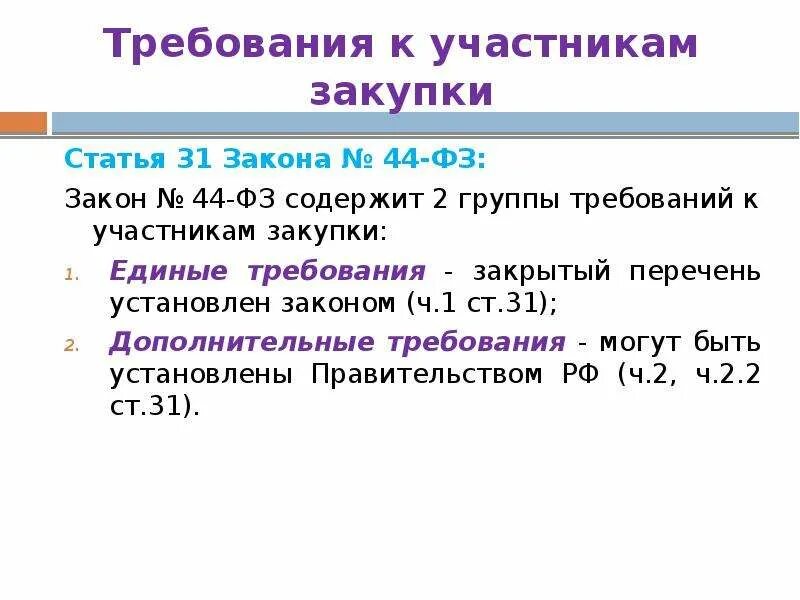 Требования к участникам закупки

Статья 31 Закона № 44-ФЗ:

Закон № 44-ФЗ содержит 2 группы требований к участникам закупки:

1. Единые требования - закрытый перечень установлен законом (ч.1 ст.31);
2. Дополнительные требования - могут быть установлены Правительством РФ (ч.2, ч.2.2 ст.31).